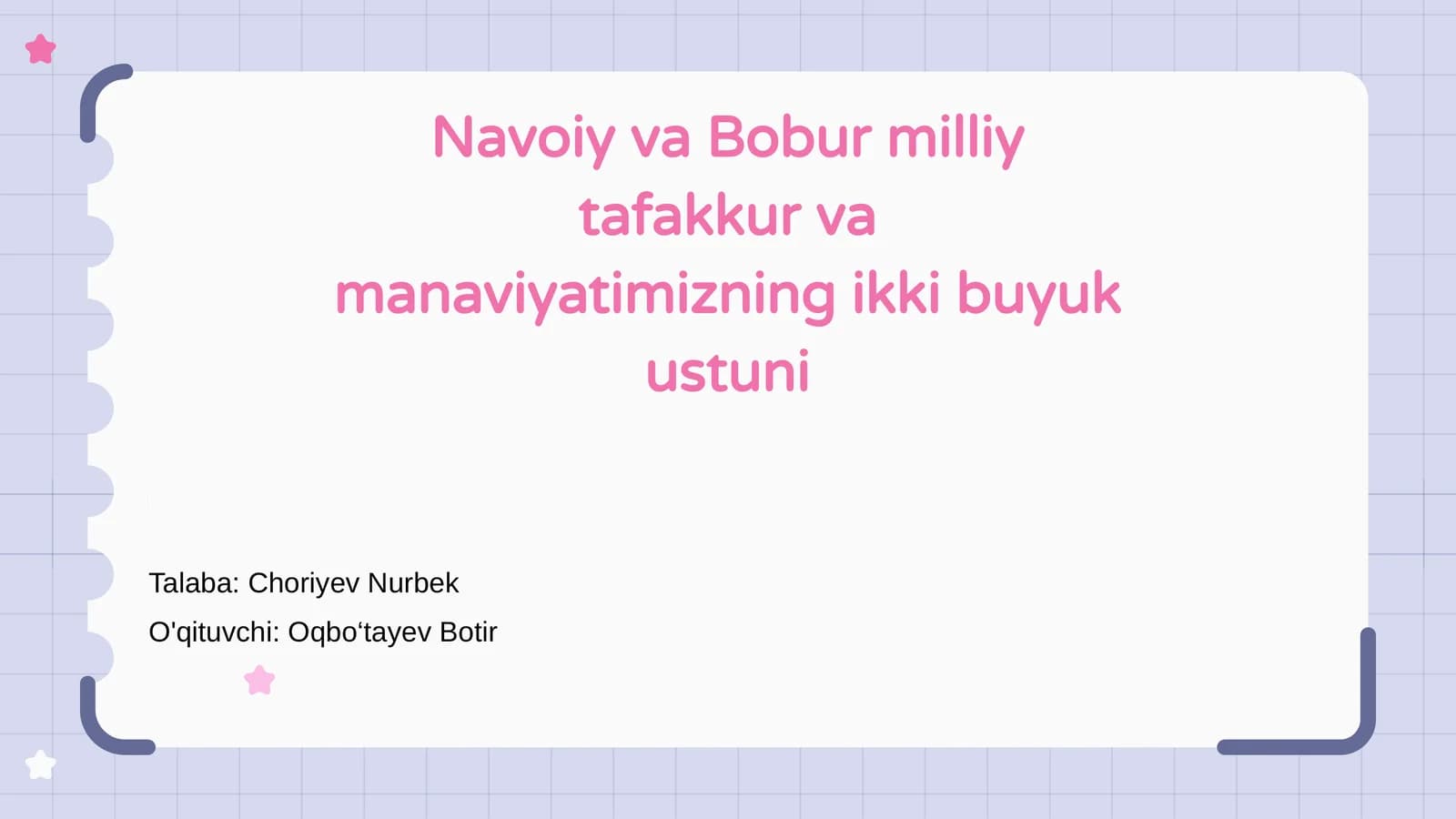 Navoiy va Bobur milliy tafakkur va manaviyatimizning ikki buyuk ustuni

Talaba: Choriyev Nurbek

O'qituvchi: Oqbo‘tayev Botir